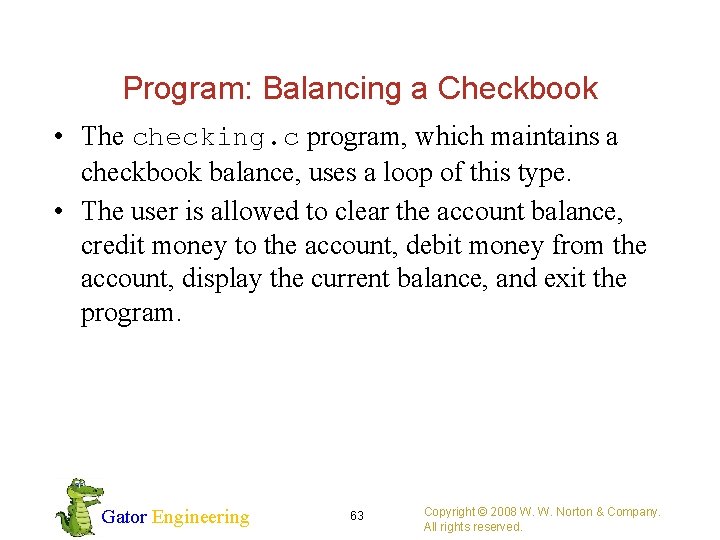 Program: Balancing a Checkbook

• The checking.c program, which maintains a checkbook balance, uses a loop of this type.

• The user is allowed to clear the account balance, credit money to the account, debit money from the account, display the current balance, and exit the program.

Gator Engineering

63

Copyright © 2008 W. W. Norton & Company. All rights reserved.